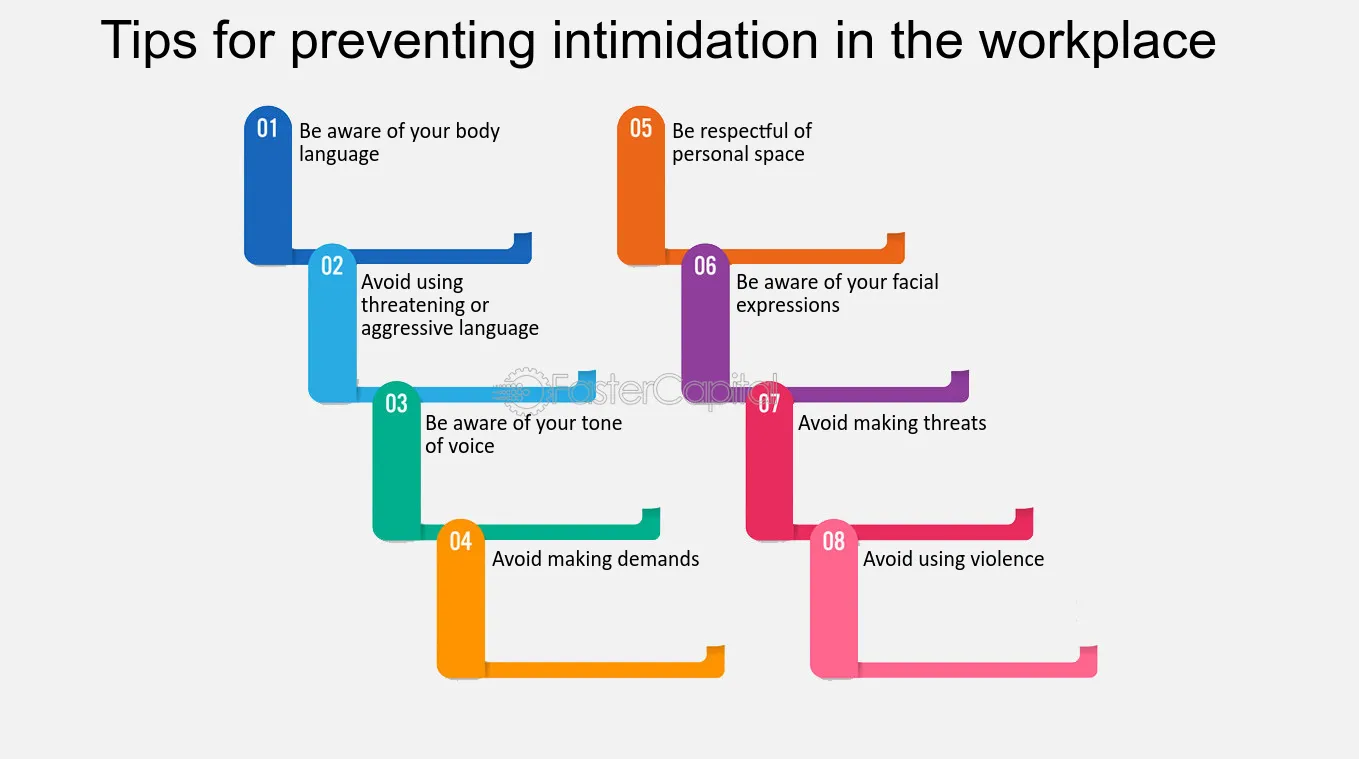 Tips for preventing intimidation in the workplace

01 Be aware of your body language

02 Avoid using threatening or aggressive language

03 Be aware of your tone of voice

04 Avoid making demands

05 Be respectful of personal space

06 Be aware of your facial expressions

07 Avoid making threats

08 Avoid using violence

FasterCapital